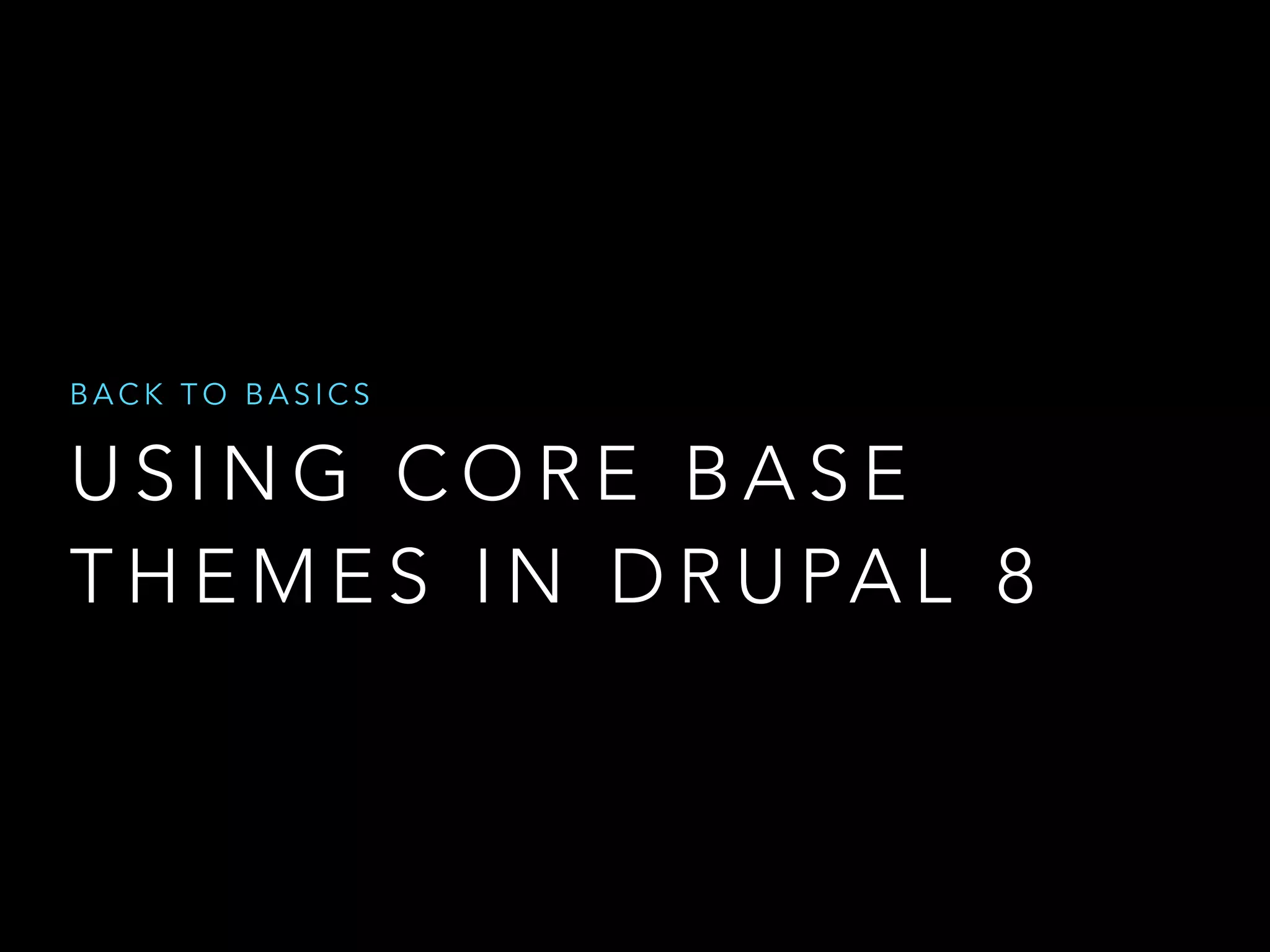 BACK TO BASICS

USING CORE BASE THEMES IN DRUPAL 8